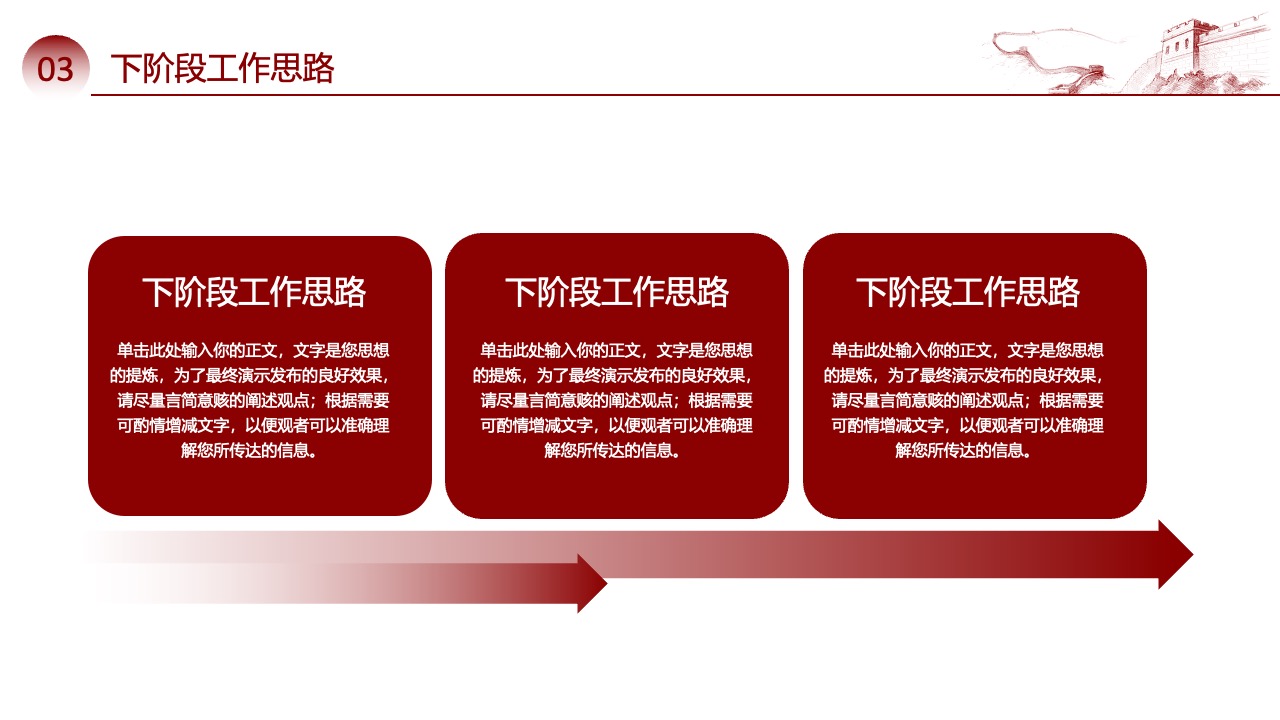 03 下阶段工作思路

下阶段工作思路

单击此处输入你的正文，文字是您思想的提炼，为了最终演示发布的良好效果，请尽量言简意赅的阐述观点；根据需要可酌情增减文字，以便观者可以准确理解您所传达的信息。

下阶段工作思路

单击此处输入你的正文，文字是您思想的提炼，为了最终演示发布的良好效果，请尽量言简意赅的阐述观点；根据需要可酌情增减文字，以便观者可以准确理解您所传达的信息。

下阶段工作思路

单击此处输入你的正文，文字是您思想的提炼，为了最终演示发布的良好效果，请尽量言简意赅的阐述观点；根据需要可酌情增减文字，以便观者可以准确理解您所传达的信息。